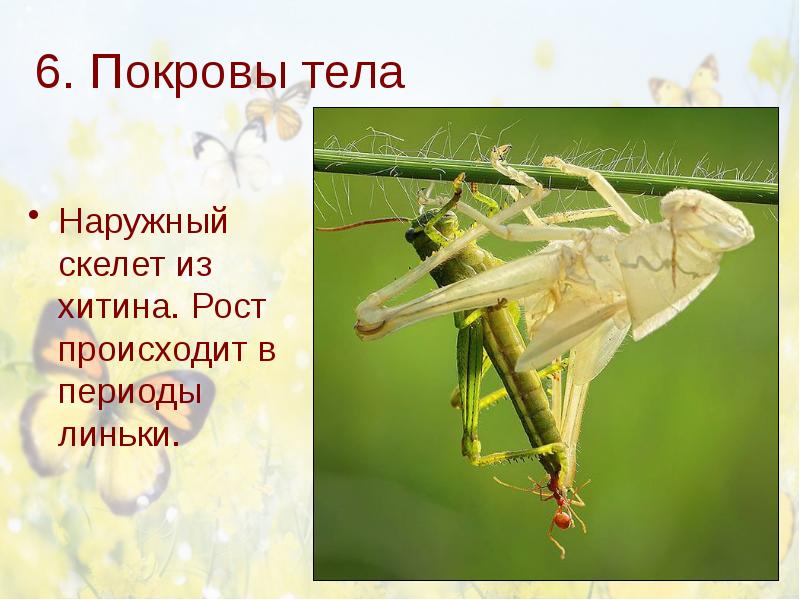 6. Покровы тела

• Наружный скелет из хитина. Рост происходит в периоды линьки.